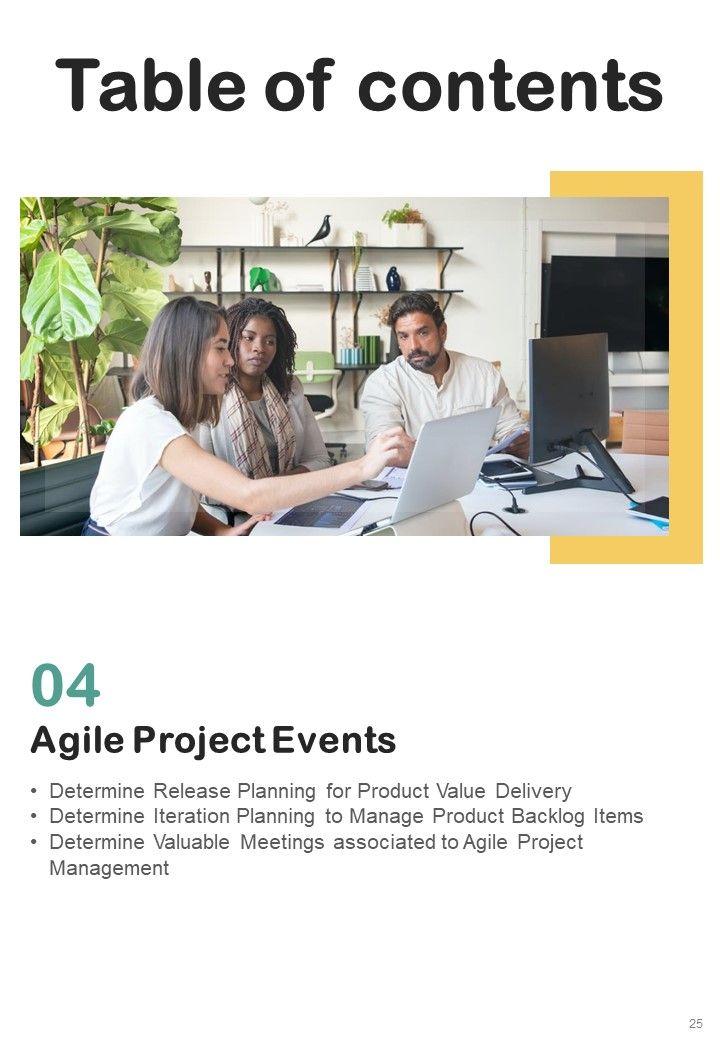 Table of contents

04

Agile Project Events

• Determine Release Planning for Product Value Delivery
• Determine Iteration Planning to Manage Product Backlog Items
• Determine Valuable Meetings associated to Agile Project Management

25